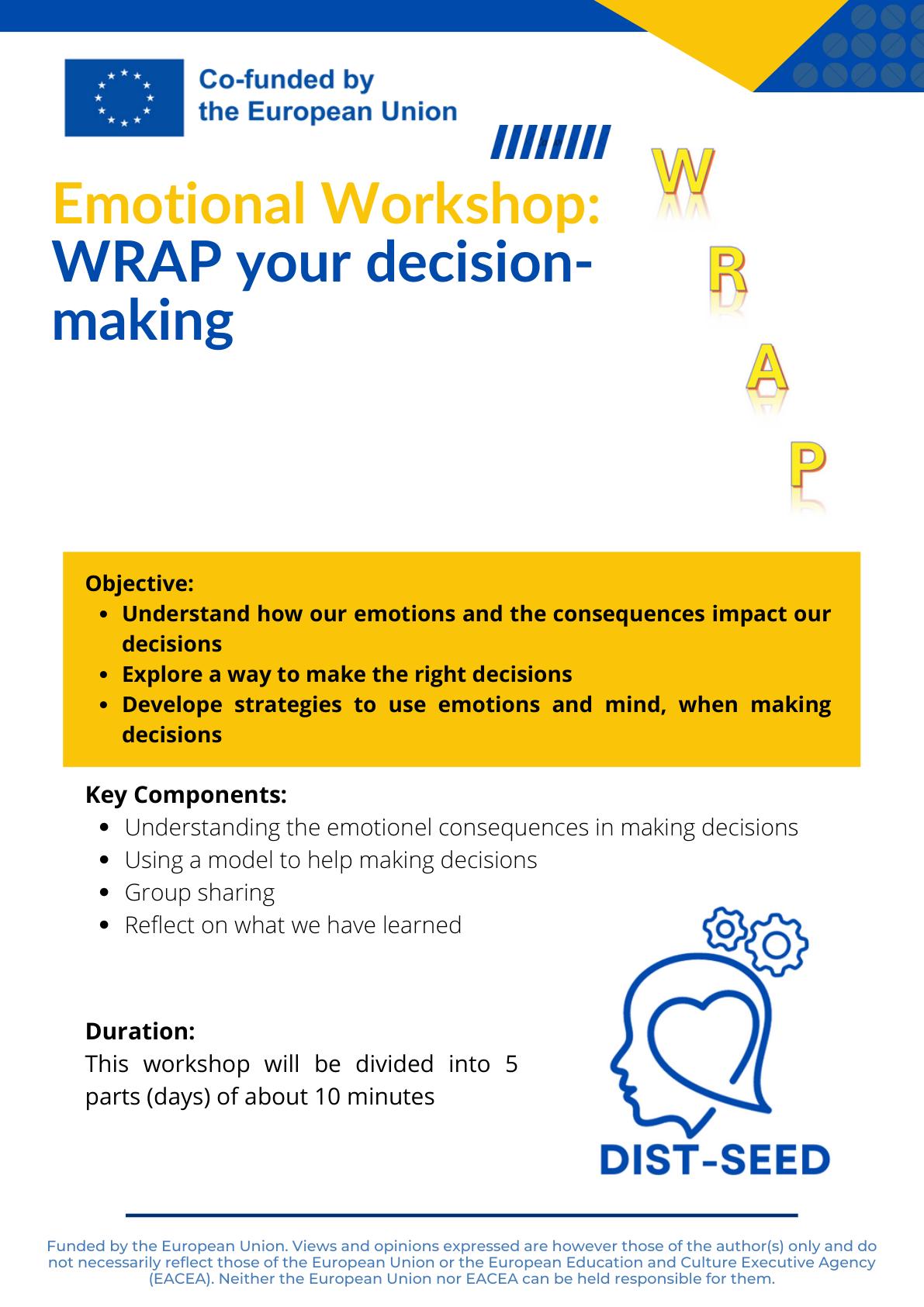 Co-funded by the European Union

Emotional Workshop: WRAP your decision-making

W
R
A
P

Objective:
- Understand how our emotions and the consequences impact our decisions
- Explore a way to make the right decisions
- Develope strategies to use emotions and mind, when making decisions

Key Components:
- Understanding the emotionel consequences in making decisions
- Using a model to help making decisions
- Group sharing
- Reflect on what we have learned

Duration:
This workshop will be divided into 5 parts (days) of about 10 minutes

DIST-SEED

Funded by the European Union. Views and opinions expressed are however those of the author(s) only and do not necessarily reflect those of the European Union or the European Education and Culture Executive Agency (EACEA). Neither the European Union nor EACEA can be held responsible for them.